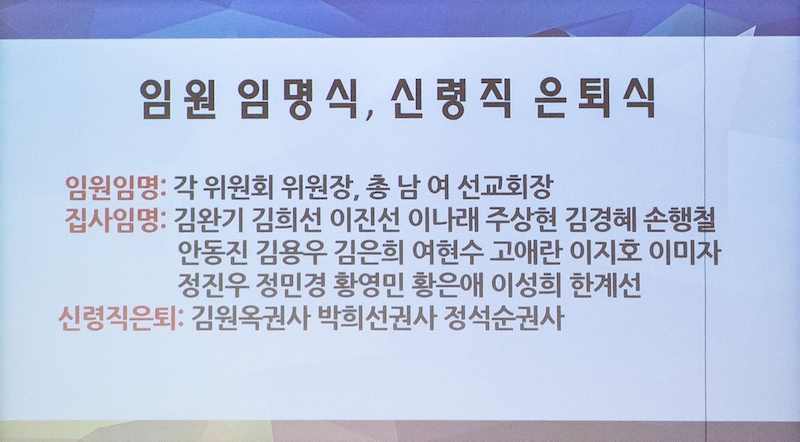 임원 임명식, 신령직 은퇴식

임원임명: 각 위원회 위원장, 총 남 여 선교회장
집사임명: 김완기 김희선 이진선 이나래 주상현 김경혜 손행철 안동진 김용우 김은희 여현수 고애란 이지호 이미자 정진우 정민경 황영민 황은애 이성희 한계선
신령직은퇴: 김원옥권사 박희선권사 정석순권사